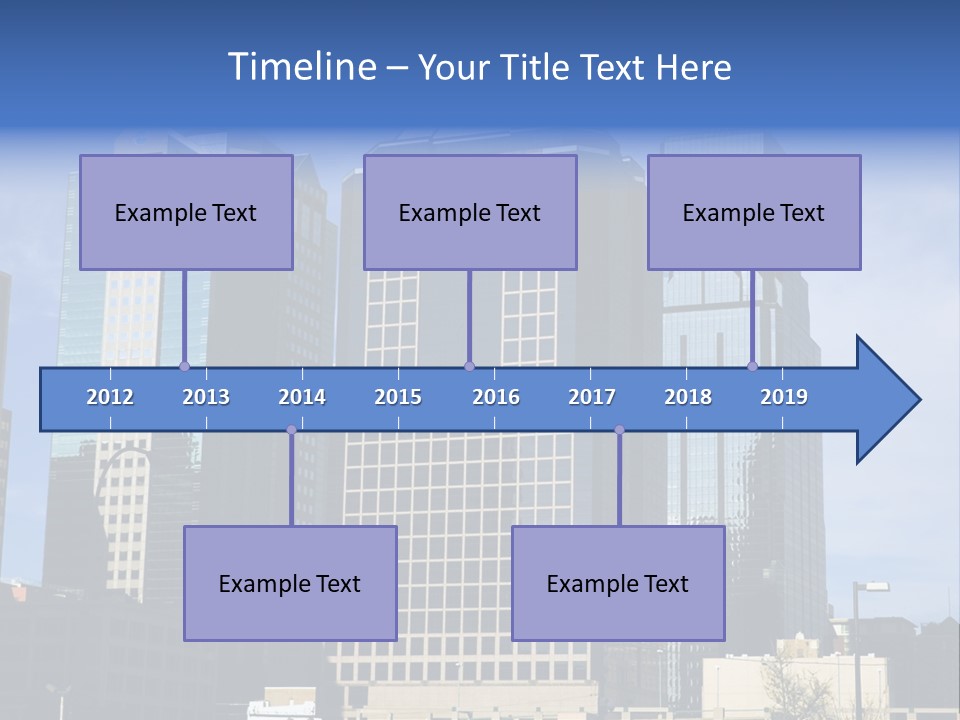 Timeline – Your Title Text Here

Example Text

Example Text

Example Text

2012 2013 2014 2015 2016 2017 2018 2019

Example Text

Example Text